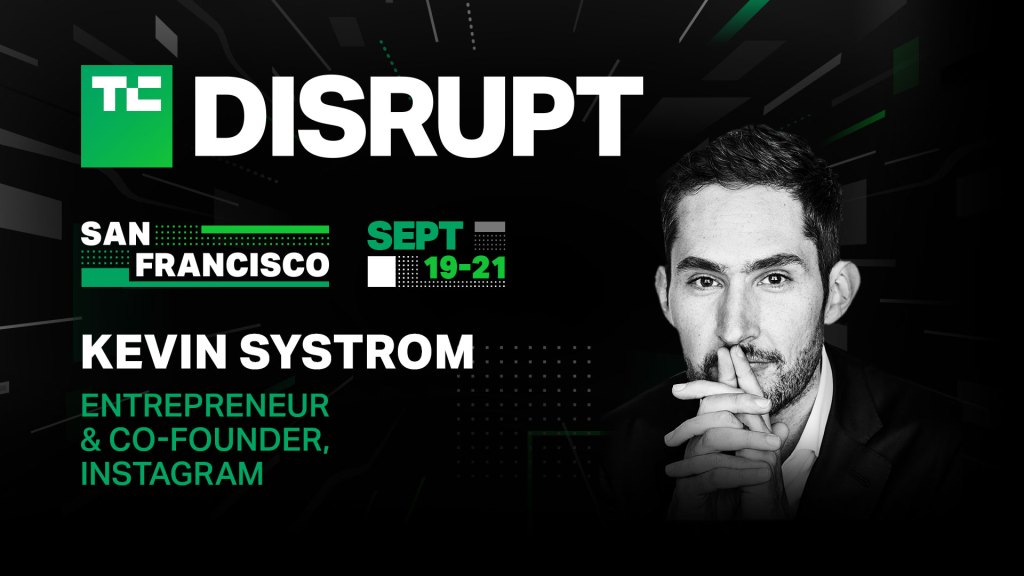 TC DISRUPT

SAN FRANCISCO

SEPT 19-21

KEVIN SYSTROM

ENTREPRENEUR & CO-FOUNDER, INSTAGRAM